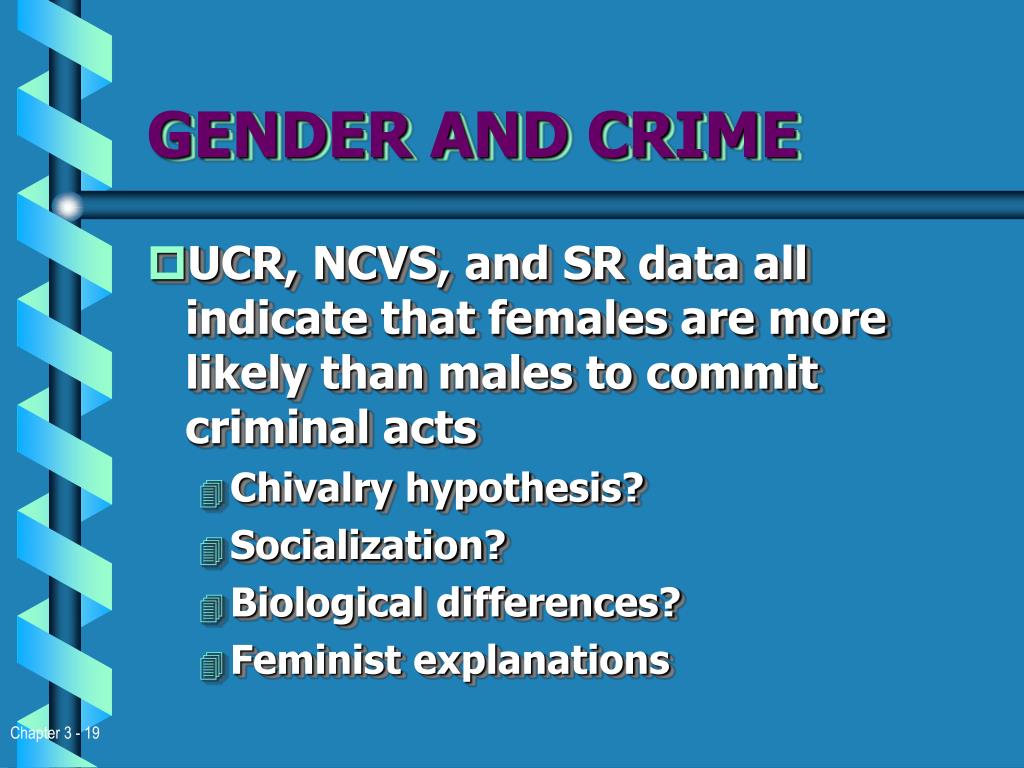 GENDER AND CRIME

UCR, NCVS, and SR data all indicate that females are more likely than males to commit criminal acts

Chivalry hypothesis?

Socialization?

Biological differences?

Feminist explanations

Chapter 3 - 19